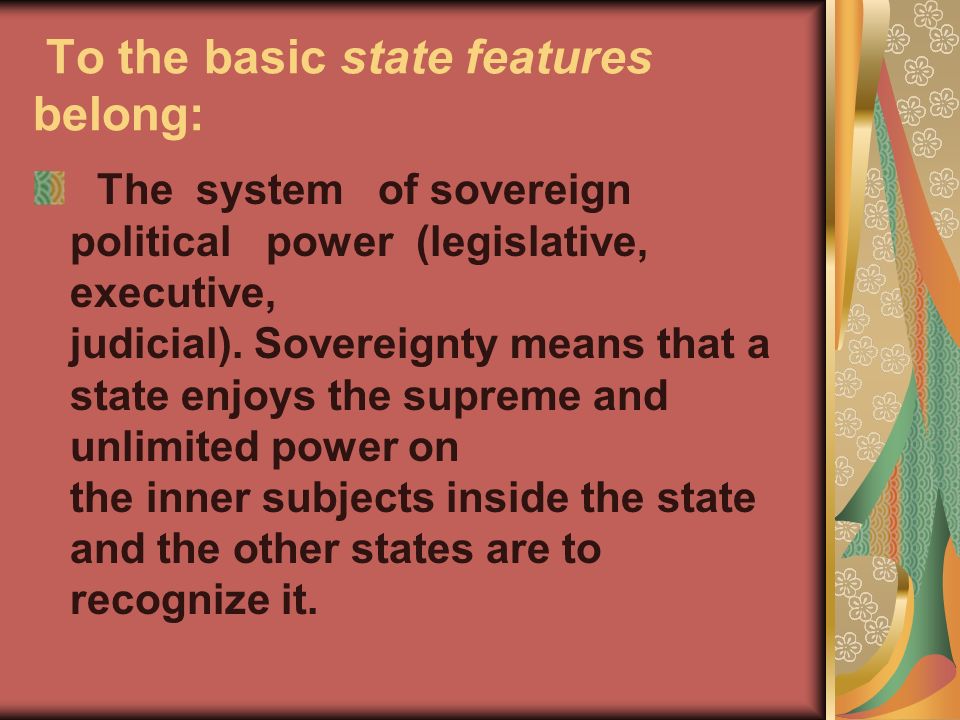 To the basic state features belong:

The system of sovereign political power (legislative, executive, judicial). Sovereignty means that a state enjoys the supreme and unlimited power on the inner subjects inside the state and the other states are to recognize it.